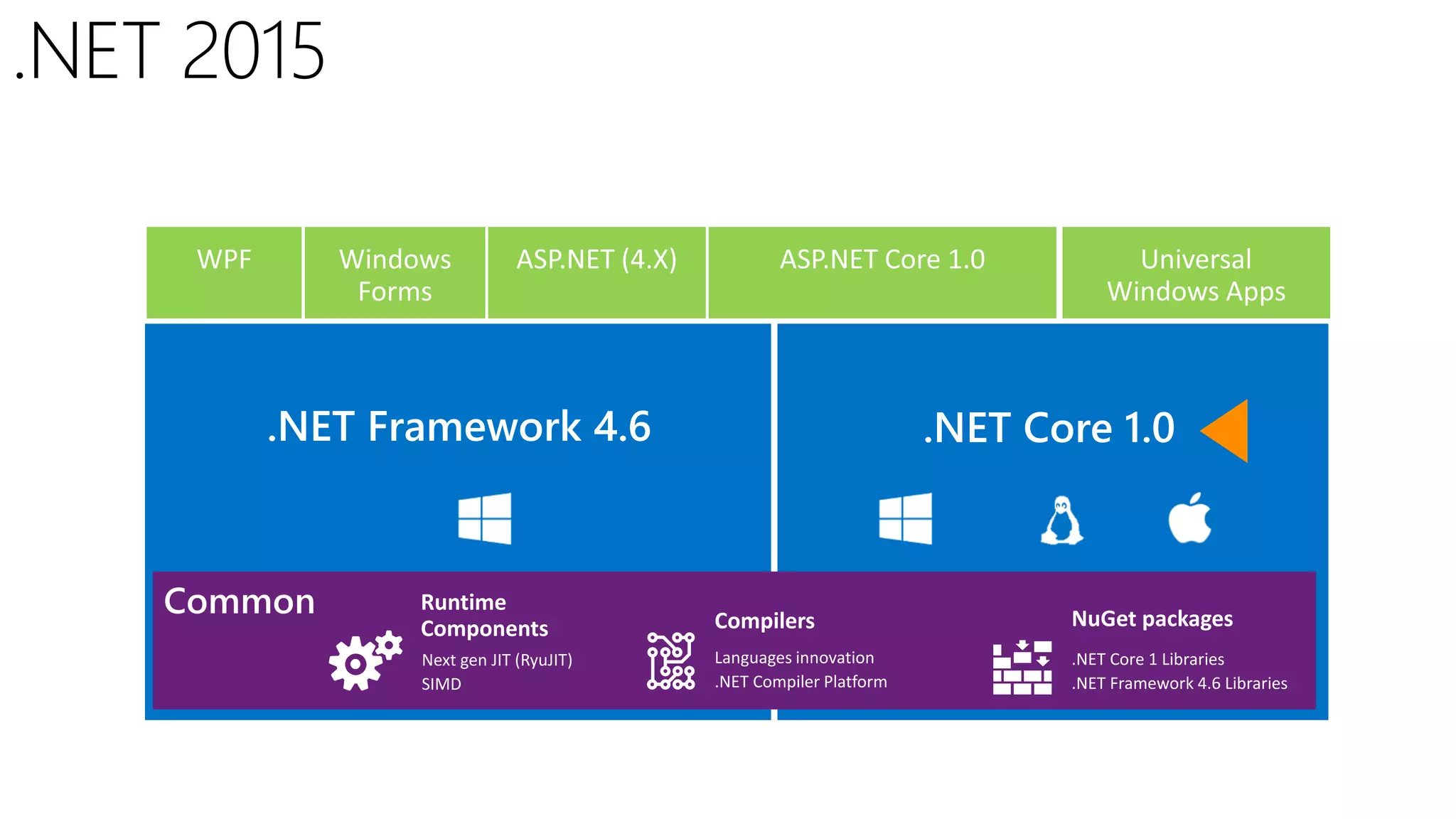 .NET 2015

WPF

Windows Forms

ASP.NET (4.X)

ASP.NET Core 1.0

Universal Windows Apps

.NET Framework 4.6

.NET Core 1.0

Common

Runtime Components

Next gen JIT (RyuJIT)
SIMD

Compilers

Languages innovation
.NET Compiler Platform

NuGet packages

.NET Core 1 Libraries
.NET Framework 4.6 Libraries